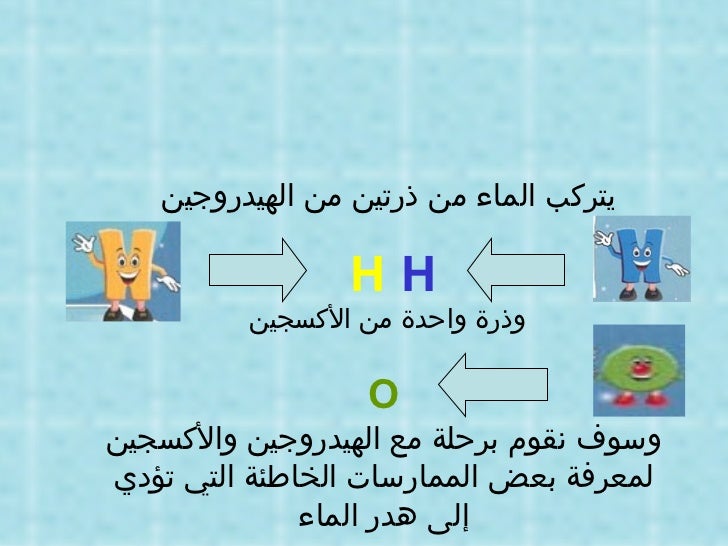 يتركب الماء من ذرتين من الهيدروجين

H H

وذرة واحدة من الأكسجين

O

وسوف نقوم برحلة مع الهيدروجين والأكسجين لمعرفة بعض الممارسات الخاطئة التي تؤدي إلى هدر الماء